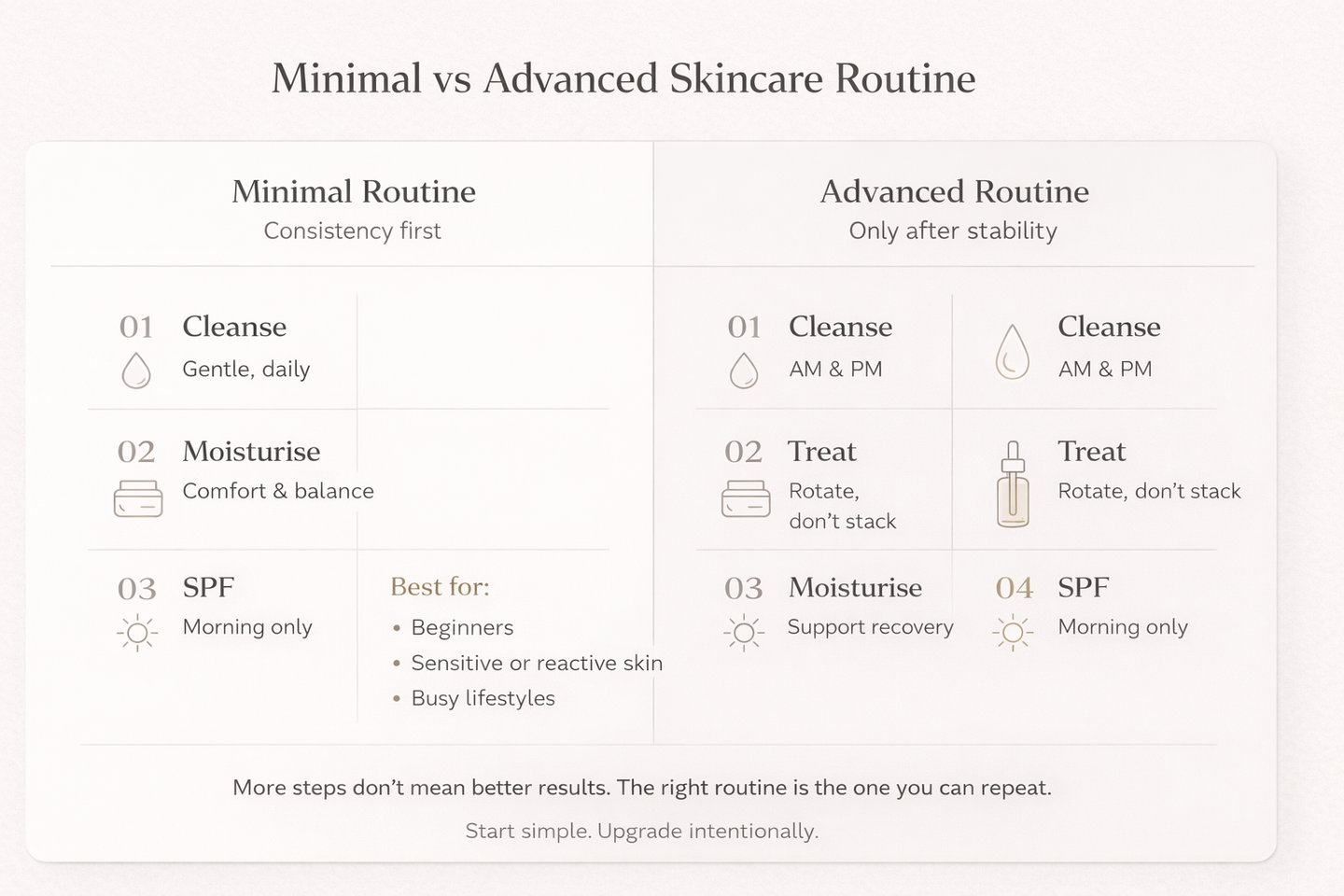 Minimal vs Advanced Skincare Routine

Minimal Routine
Consistency first

01 Cleanse
Gentle, daily

02 Moisturise
Comfort & balance

03 SPF
Morning only

Best for:
• Beginners
• Sensitive or reactive skin
• Busy lifestyles

Advanced Routine
Only after stability

01 Cleanse
AM & PM

Cleanse
AM & PM

02 Treat
Rotate, don't stack

Treat
Rotate, don't stack

03 Moisturise
Support recovery

04 SPF
Morning only

More steps don't mean better results. The right routine is the one you can repeat.

Start simple. Upgrade intentionally.